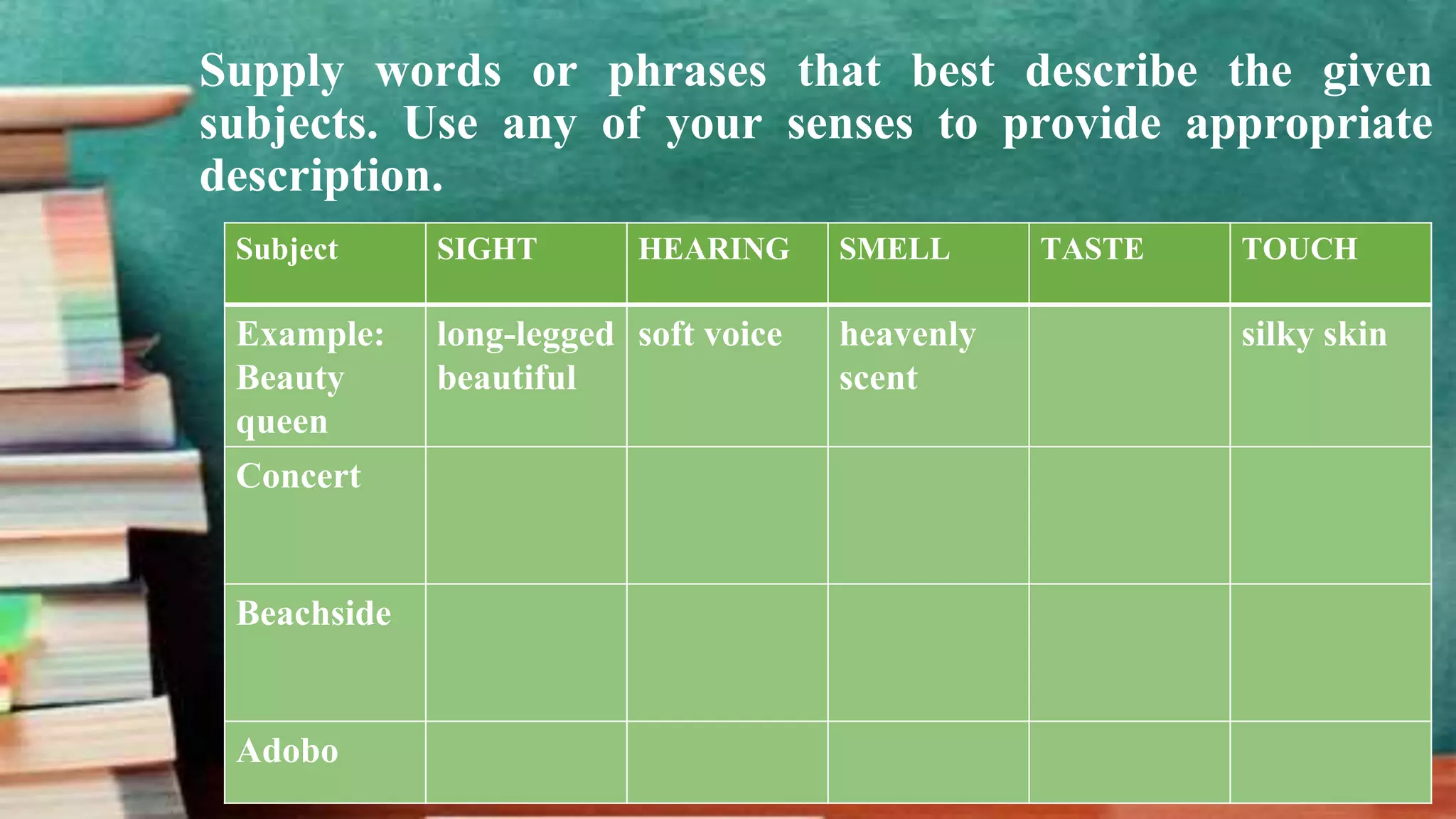 Supply words or phrases that best describe the given subjects. Use any of your senses to provide appropriate description.

| Subject | SIGHT | HEARING | SMELL | TASTE | TOUCH |
|---|---|---|---|---|---|
| Example: Beauty queen | long-legged beautiful | soft voice | heavenly scent | | silky skin |
| Concert | | | | | |
| Beachside | | | | | |
| Adobo | | | | | |